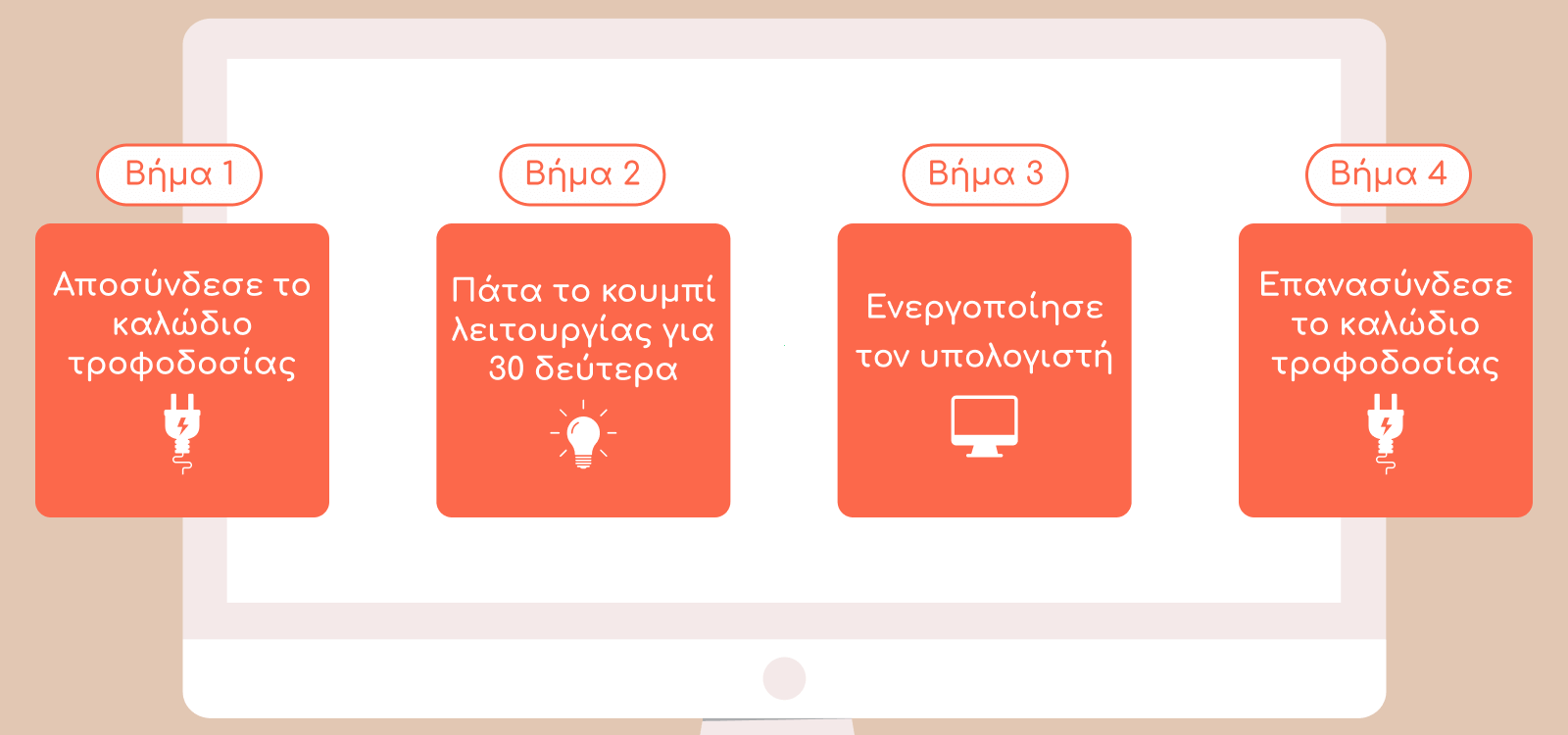 Βήμα 1

Αποσύνδεσε το καλώδιο τροφοδοσίας

Βήμα 2

Πάτα το κουμπί λειτουργίας για 30 δεύτερα

Βήμα 3

Ενεργοποίησε τον υπολογιστή

Βήμα 4

Επανασύνδεσε το καλώδιο τροφοδοσίας